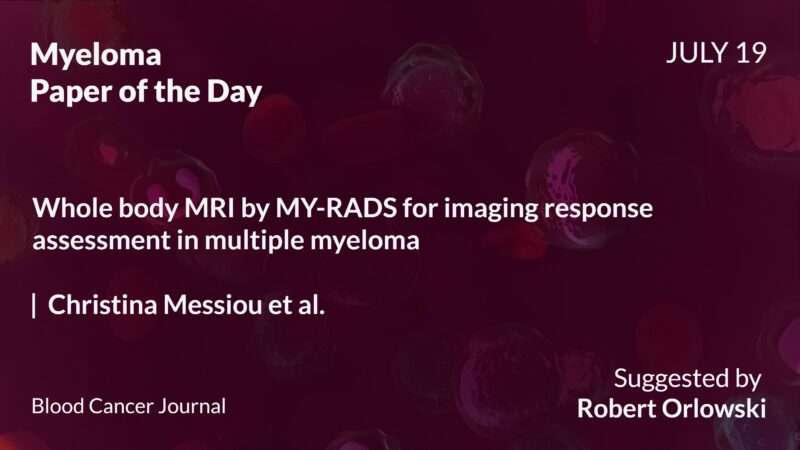 Myeloma
Paper of the Day

JULY 19

Whole body MRI by MY-RADS for imaging response assessment in multiple myeloma

| Christina Messiou et al.

Blood Cancer Journal

Suggested by
Robert Orlowski